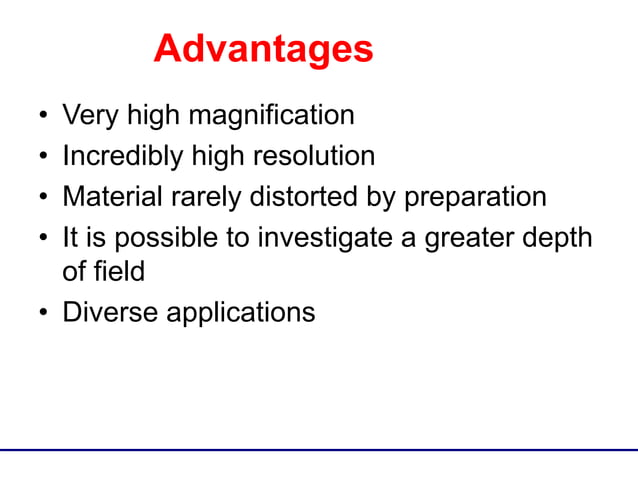 Advantages

• Very high magnification
• Incredibly high resolution
• Material rarely distorted by preparation
• It is possible to investigate a greater depth of field
• Diverse applications